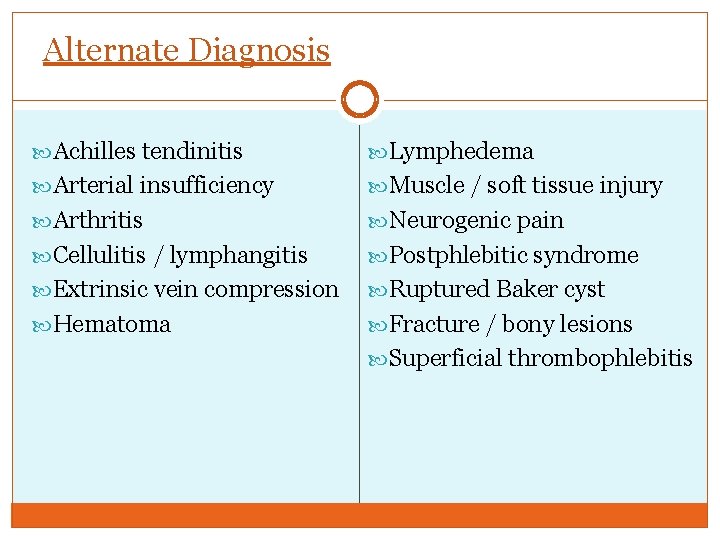 Alternate Diagnosis

Achilles tendinitis
Arterial insufficiency
Arthritis
Cellulitis / lymphangitis
Extrinsic vein compression
Hematoma

Lymphedema
Muscle / soft tissue injury
Neurogenic pain
Postphlebitic syndrome
Ruptured Baker cyst
Fracture / bony lesions
Superficial thrombophlebitis